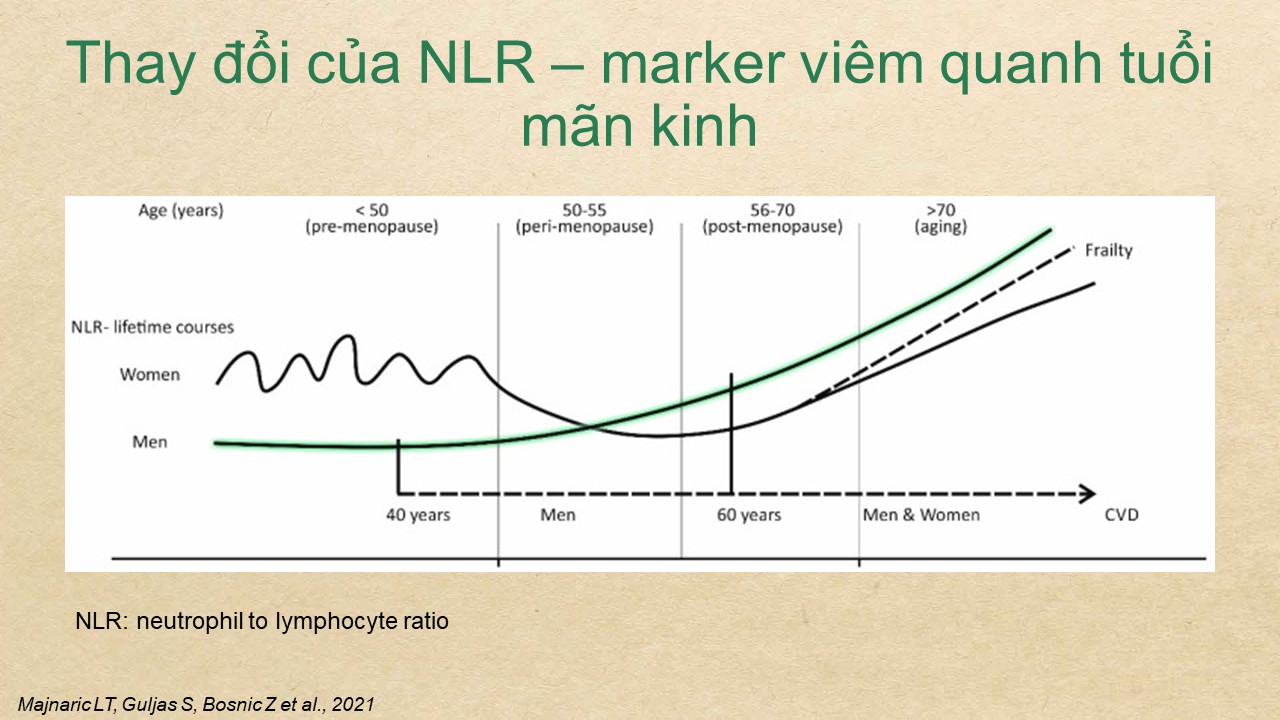 Thay đổi của NLR – marker viêm quanh tuổi mãn kinh

Age (years)
< 50
(pre-menopause)
50-55
(peri-menopause)
56-70
(post-menopause)
>70
(aging)
Frailty
NLR- lifetime courses
Women
Men
40 years
Men
60 years
Men & Women
CVD

NLR: neutrophil to lymphocyte ratio

Majnaric LT, Guljas S, Bosnic Z et al., 2021